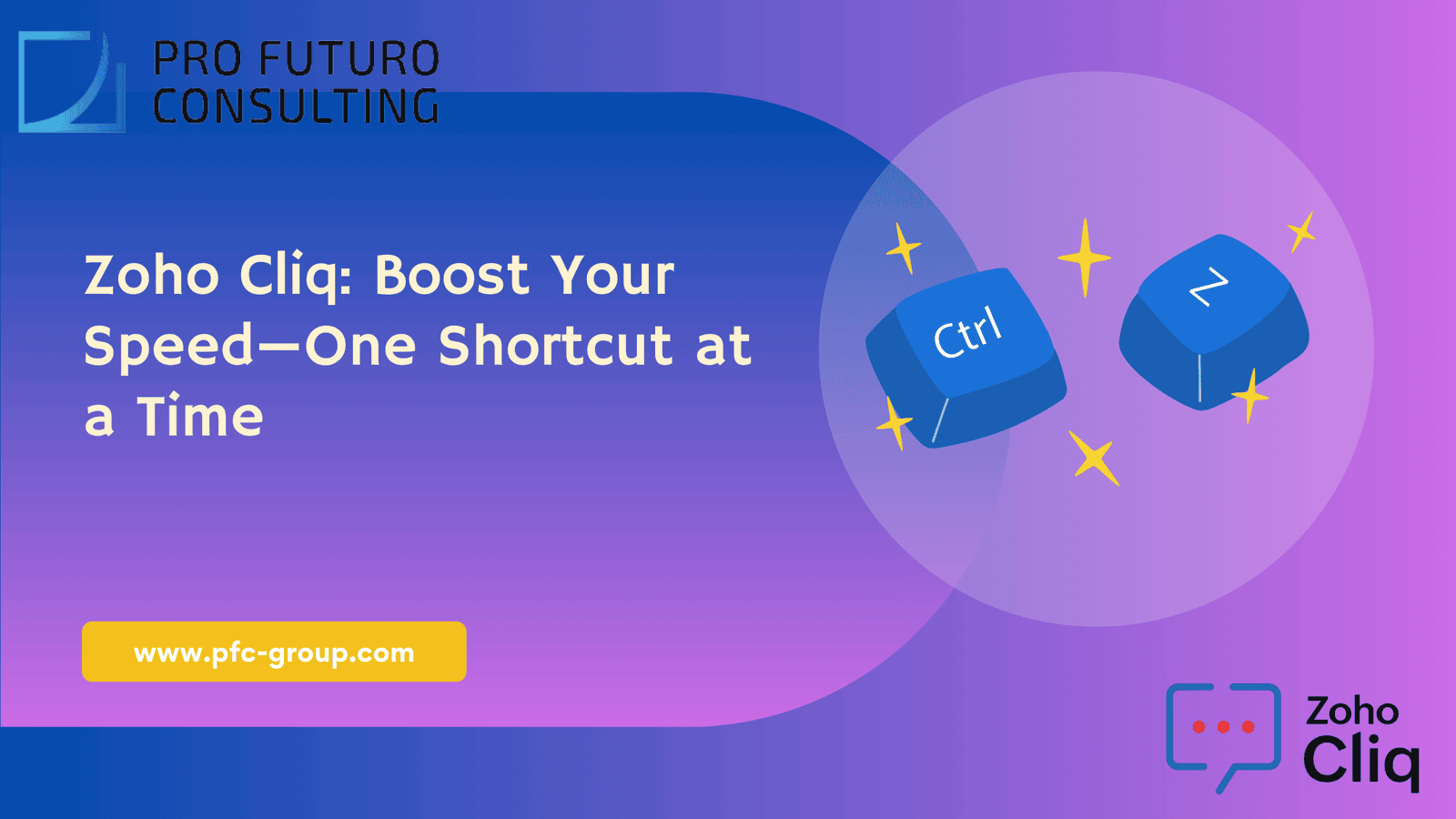 PRO FUTURO
CONSULTING

Zoho Cliq: Boost Your Speed—One Shortcut at a Time

Ctrl

Z

www.pfc-group.com

Zoho
Cliq